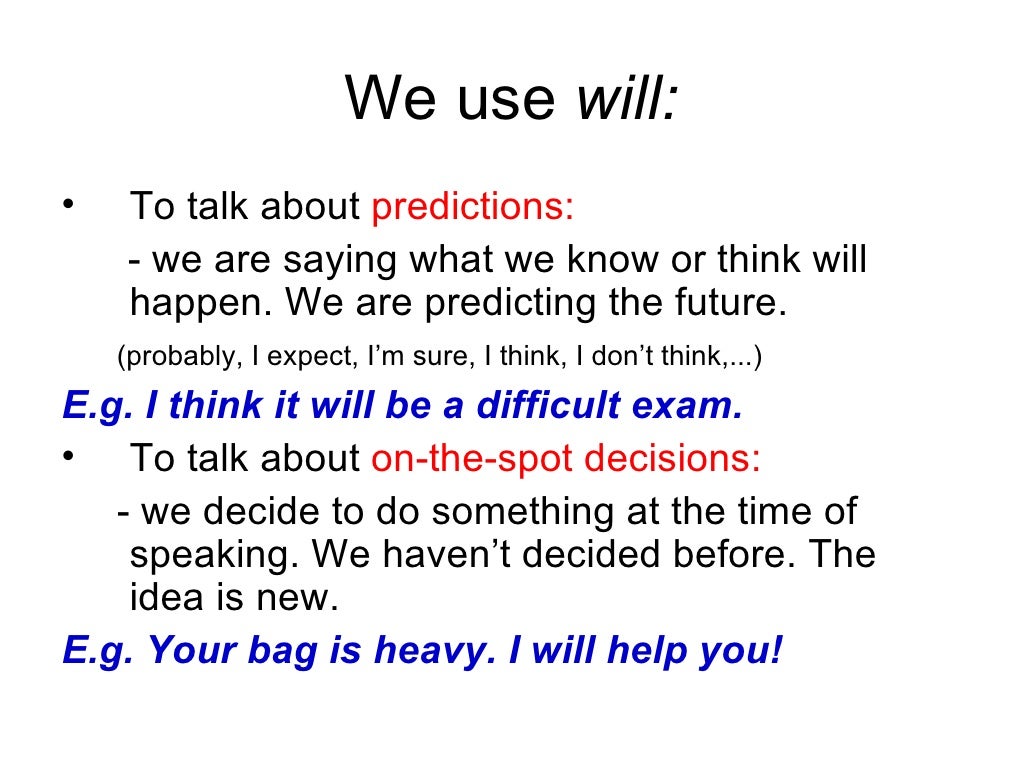 We use will:

• To talk about predictions:

- we are saying what we know or think will happen. We are predicting the future.

(probably, I expect, I'm sure, I think, I don't think,...)

E.g. I think it will be a difficult exam.

• To talk about on-the-spot decisions:

- we decide to do something at the time of speaking. We haven't decided before. The idea is new.

E.g. Your bag is heavy. I will help you!